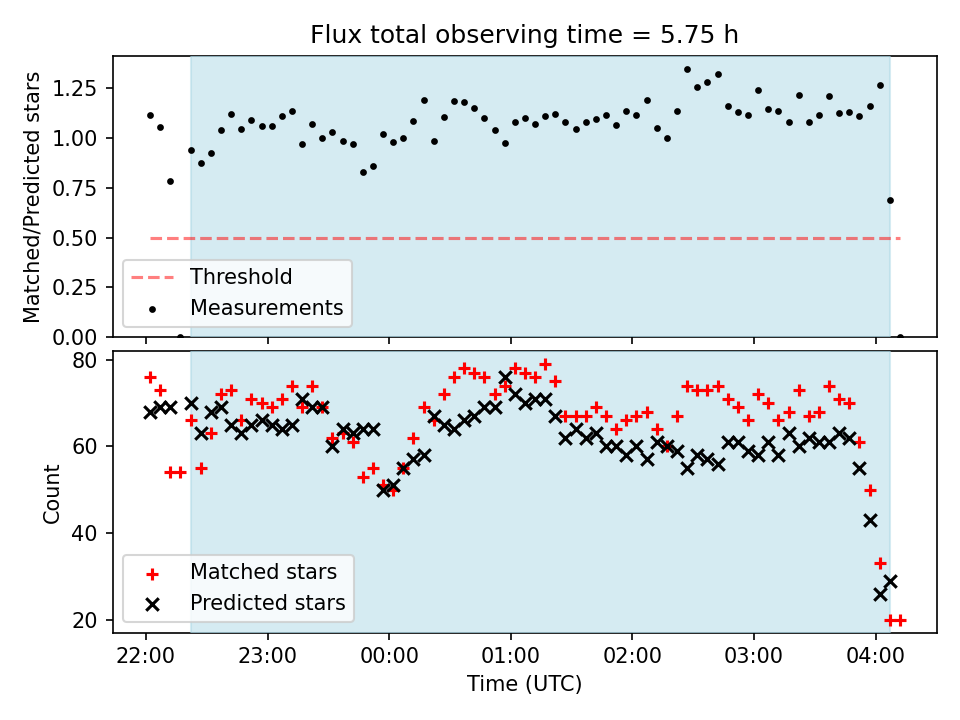 Flux total observing time = 5.75 h

Matched/Predicted stars

1.25
1.00
0.75
0.50
0.25
0.00

Threshold
Measurements

Count

80
60
40
20

Matched stars
Predicted stars

22:00
23:00
00:00
01:00
02:00
03:00
04:00

Time (UTC)